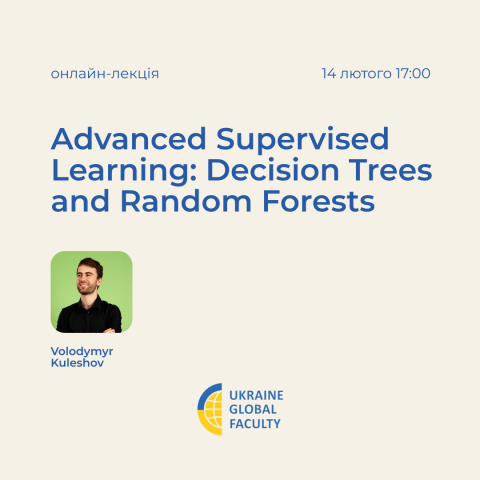 онлайн-лекція

14 лютого 17:00

Advanced Supervised Learning: Decision Trees and Random Forests

Volodymyr Kuleshov

UKRAINE GLOBAL FACULTY